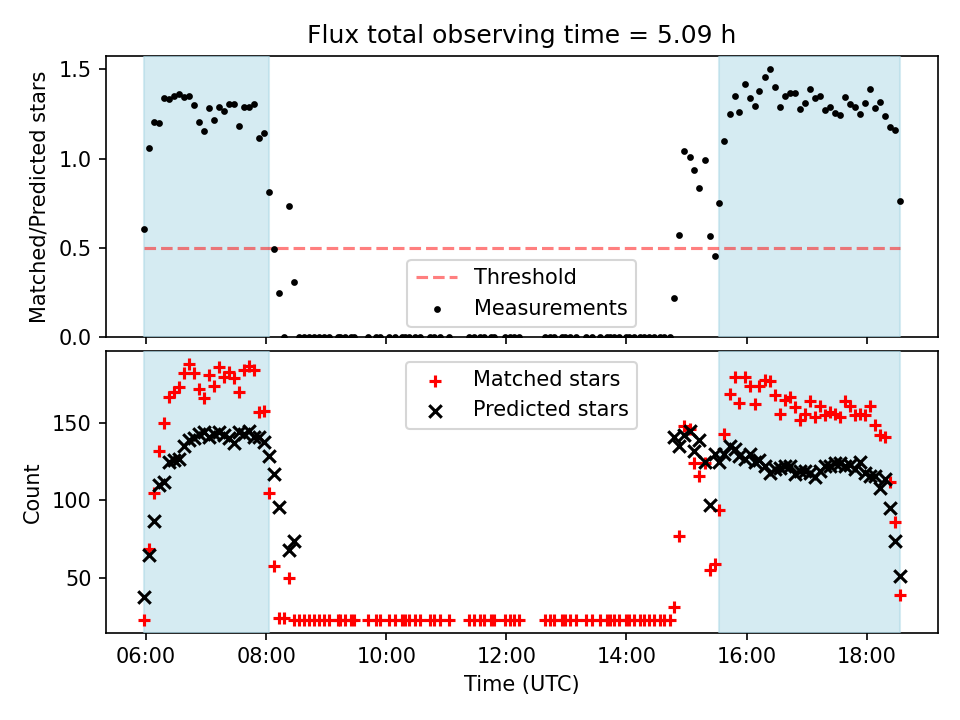 Flux total observing time = 5.09 h

Matched/Predicted stars

1.5
1.0
0.5
0.0

Threshold
Measurements

Matched stars
Predicted stars

Count

150
100
50

06:00
08:00
10:00
12:00
14:00
16:00
18:00

Time (UTC)